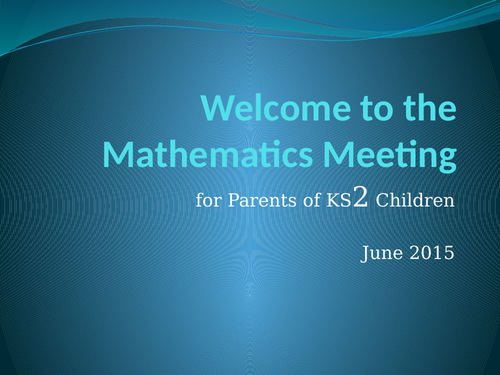 Welcome to the Mathematics Meeting

for Parents of KS2 Children

June 2015